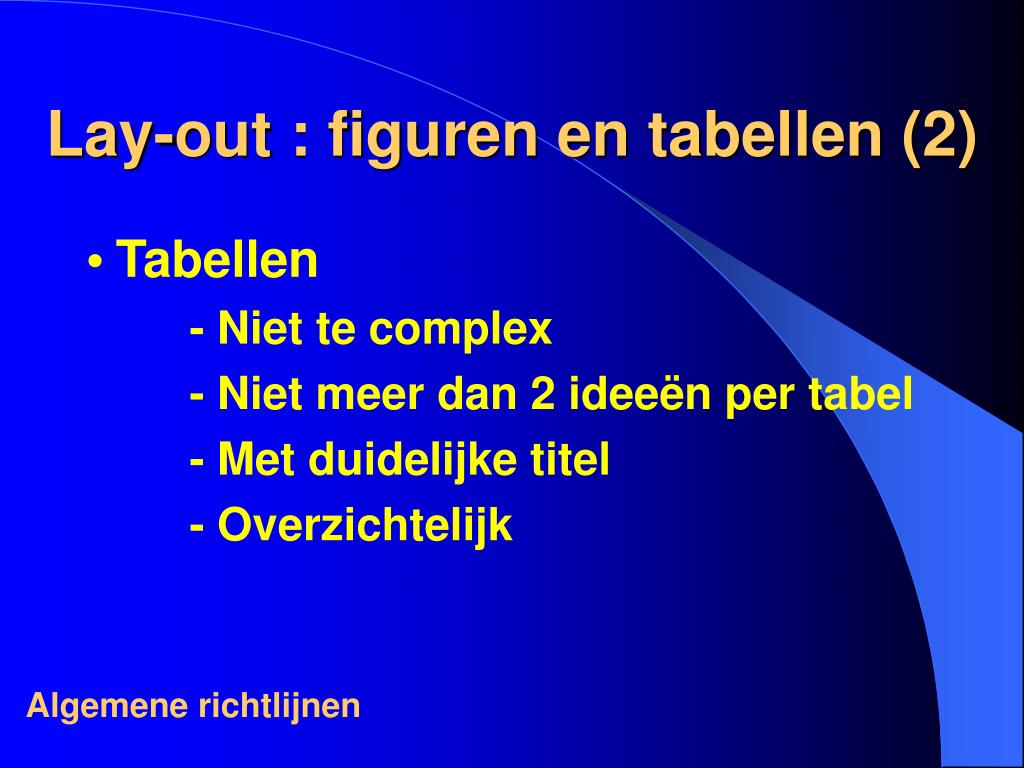 Lay-out : figuren en tabellen (2)

• Tabellen

- Niet te complex

- Niet meer dan 2 ideeën per tabel

- Met duidelijke titel

- Overzichtelijk

Algemene richtlijnen